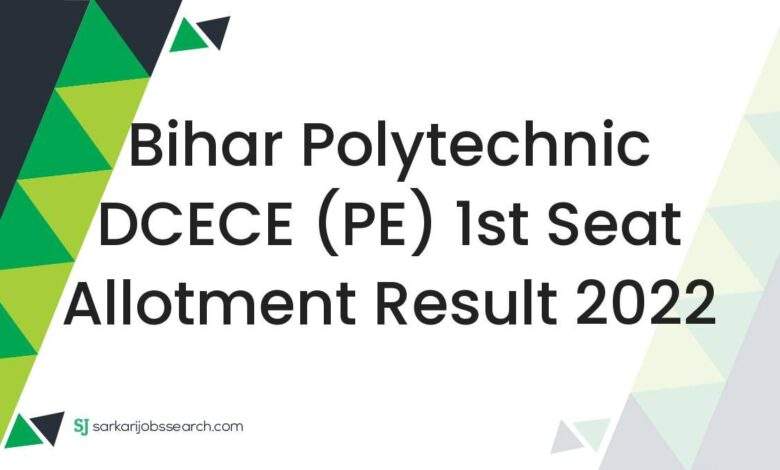 Bihar Polytechnic DCECE (PE) 1st Seat Allotment Result 2022

SJ sarkarijobssearch.com